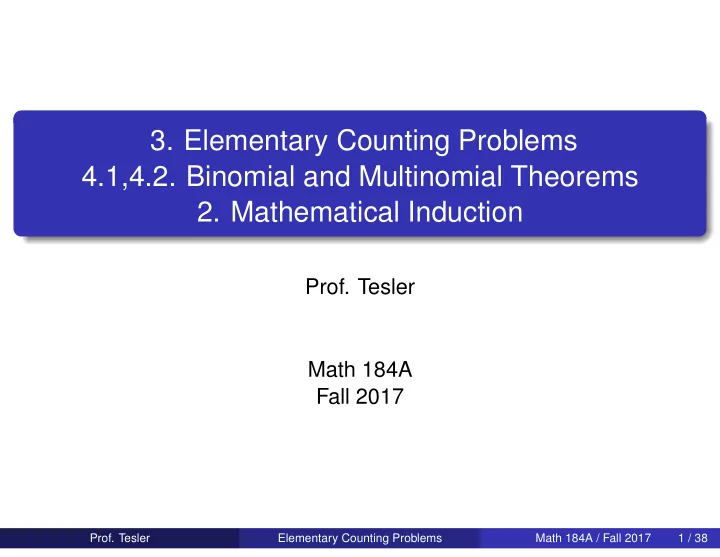 3. Elementary Counting Problems
4.1,4.2. Binomial and Multinomial Theorems
2. Mathematical Induction

Prof. Tesler

Math 184A
Fall 2017

Prof. Tesler Elementary Counting Problems Math 184A / Fall 2017 1 / 38